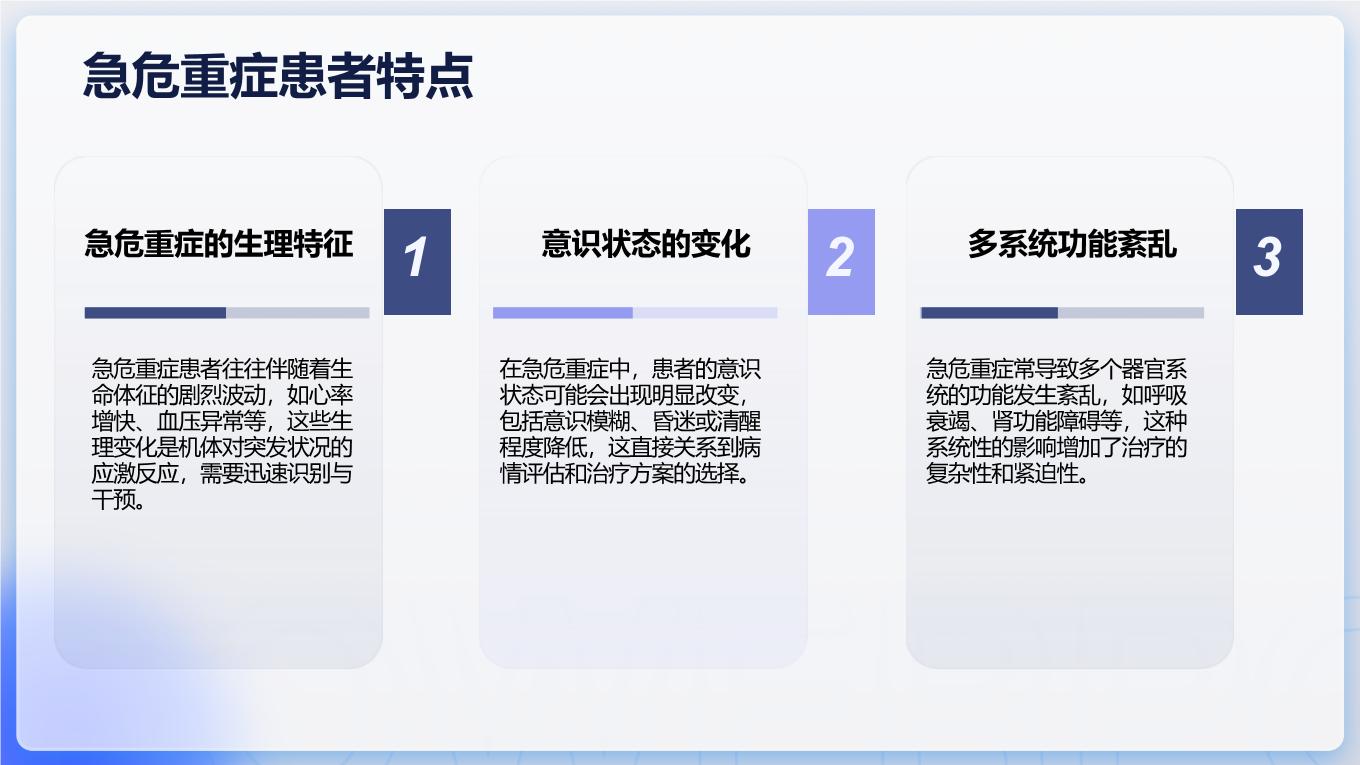 急危重症患者特点

急危重症的生理特征

1

急危重症患者往往伴随着生命体征的剧烈波动，如心率增快、血压异常等，这些生理变化是机体对突发状况的应激反应，需要迅速识别与干预。

意识状态的变化

2

在急危重症中，患者的意识状态可能会出现明显改变，包括意识模糊、昏迷或清醒程度降低，这直接关系到病情评估和治疗方案的选择。

多系统功能紊乱

3

急危重症常导致多个器官系统的功能发生紊乱，如呼吸衰竭、肾功能障碍等，这种系统性的影响增加了治疗的复杂性和紧迫性。